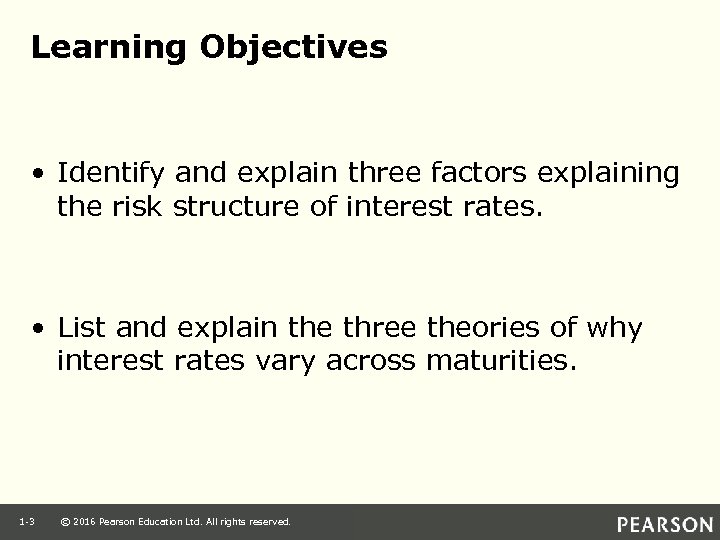 Learning Objectives

• Identify and explain three factors explaining the risk structure of interest rates.

• List and explain the three theories of why interest rates vary across maturities.

1-3 © 2016 Pearson Education Ltd. All rights reserved.

PEARSON